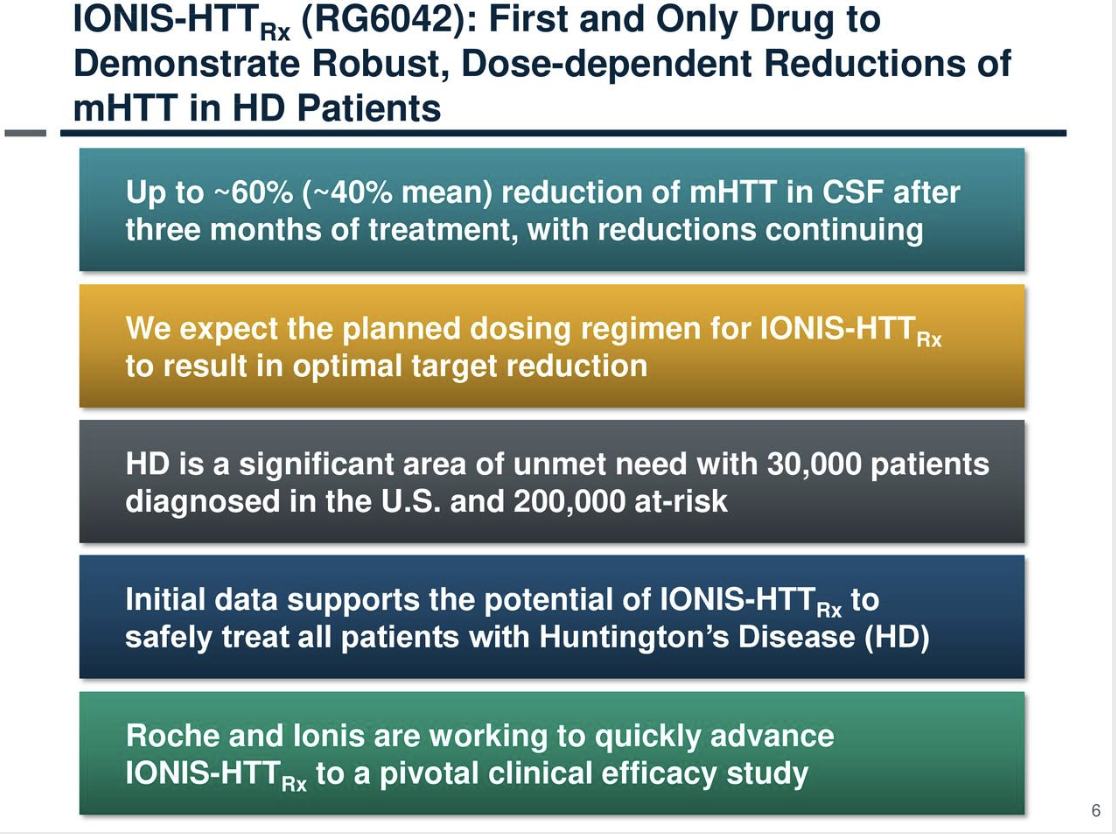 IONIS-HTT$_{Rx}$ (RG6042): First and Only Drug to Demonstrate Robust, Dose-dependent Reductions of mHTT in HD Patients

Up to ~60% (~40% mean) reduction of mHTT in CSF after three months of treatment, with reductions continuing

We expect the planned dosing regimen for IONIS-HTT$_{Rx}$ to result in optimal target reduction

HD is a significant area of unmet need with 30,000 patients diagnosed in the U.S. and 200,000 at-risk

Initial data supports the potential of IONIS-HTT$_{Rx}$ to safely treat all patients with Huntington's Disease (HD)

Roche and Ionis are working to quickly advance IONIS-HTT$_{Rx}$ to a pivotal clinical efficacy study

6